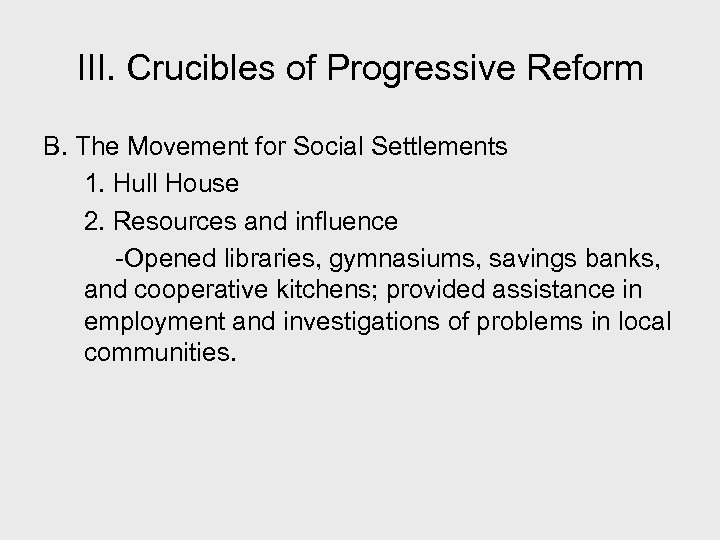 III. Crucibles of Progressive Reform

B. The Movement for Social Settlements

1. Hull House

2. Resources and influence

-Opened libraries, gymnasiums, savings banks, and cooperative kitchens; provided assistance in employment and investigations of problems in local communities.